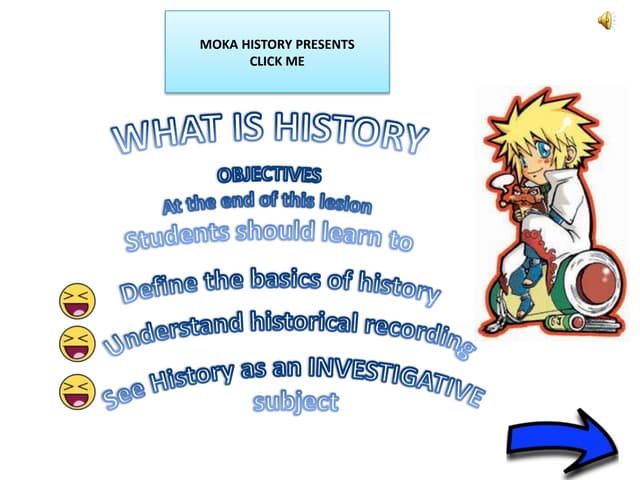 MOKA HISTORY PRESENTS
CLICK ME

WHAT IS HISTORY

OBJECTIVES
At the end of this lesion
Students should learn to

Define the basics of history
Understand historical recording
See History as an INVESTIGATIVE subject